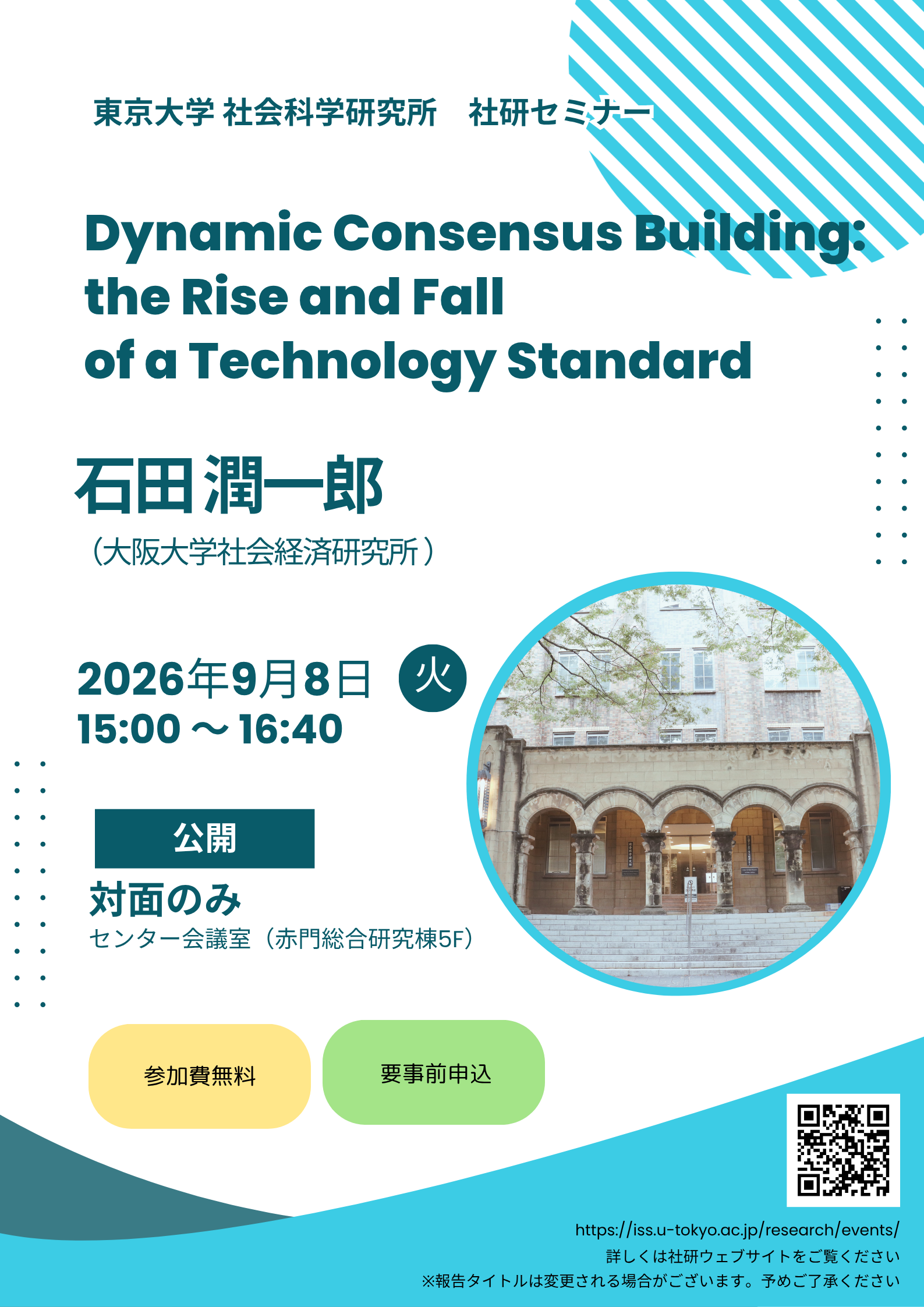 東京大学 社会科学研究所　社研セミナー

Dynamic Consensus Building: the Rise and Fall of a Technology Standard

石田 潤一郎
（大阪大学社会経済研究所）

2026年9月8日 火
15:00 ～ 16:40

公開
対面のみ
センター会議室（赤門総合研究棟5F）

参加費無料

要事前申込

https://iss.u-tokyo.ac.jp/research/events/
詳しくは社研ウェブサイトをご覧ください
※報告タイトルは変更される場合がございます。予めご了承ください